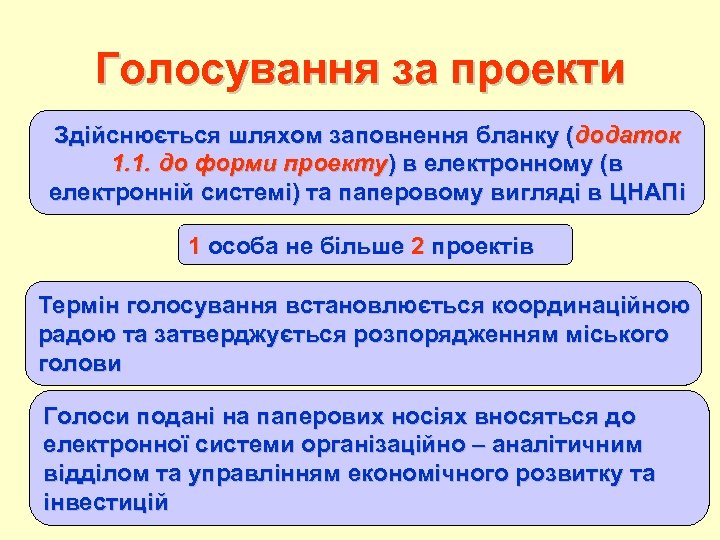 Голосування за проекти

Здійснюється шляхом заповнення бланку (додаток 1.1. до форми проекту) в електронному (в електронній системі) та паперовому вигляді в ЦНАПі

1 особа не більше 2 проектів

Термін голосування встановлюється координаційною радою та затверджується розпорядженням міського голови

Голоси подані на паперових носіях вносяться до електронної системи організаційно – аналітичним відділом та управлінням економічного розвитку та інвестицій